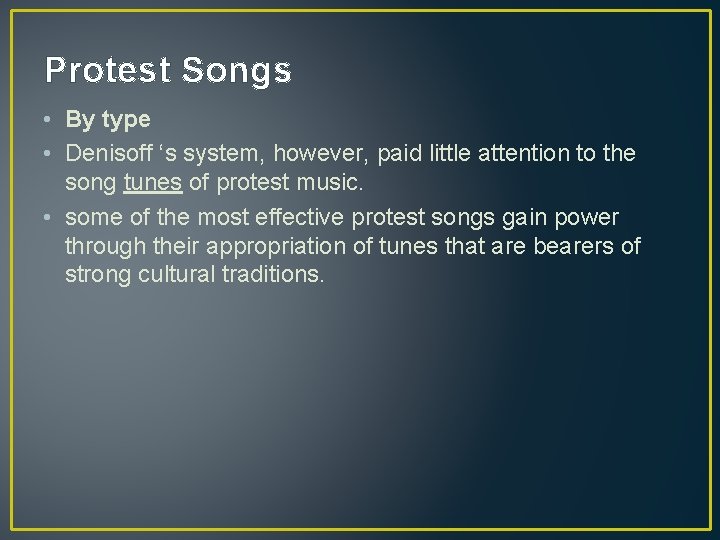 Protest Songs

• By type
• Denisoff ‘s system, however, paid little attention to the song tunes of protest music.
• some of the most effective protest songs gain power through their appropriation of tunes that are bearers of strong cultural traditions.